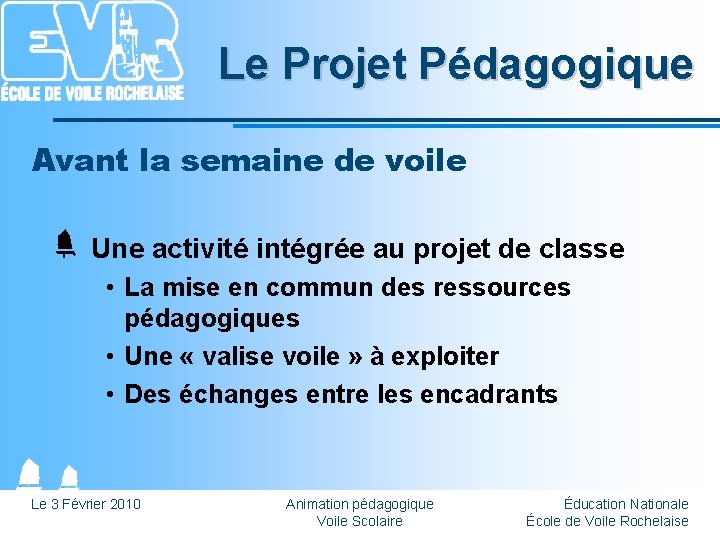 EVR
ÉCOLE DE VOILE ROCHELAISE

Le Projet Pédagogique

Avant la semaine de voile

Une activité intégrée au projet de classe
• La mise en commun des ressources pédagogiques
• Une « valise voile » à exploiter
• Des échanges entre les encadrants

Le 3 Février 2010

Animation pédagogique
Voile Scolaire

Éducation Nationale
École de Voile Rochelaise